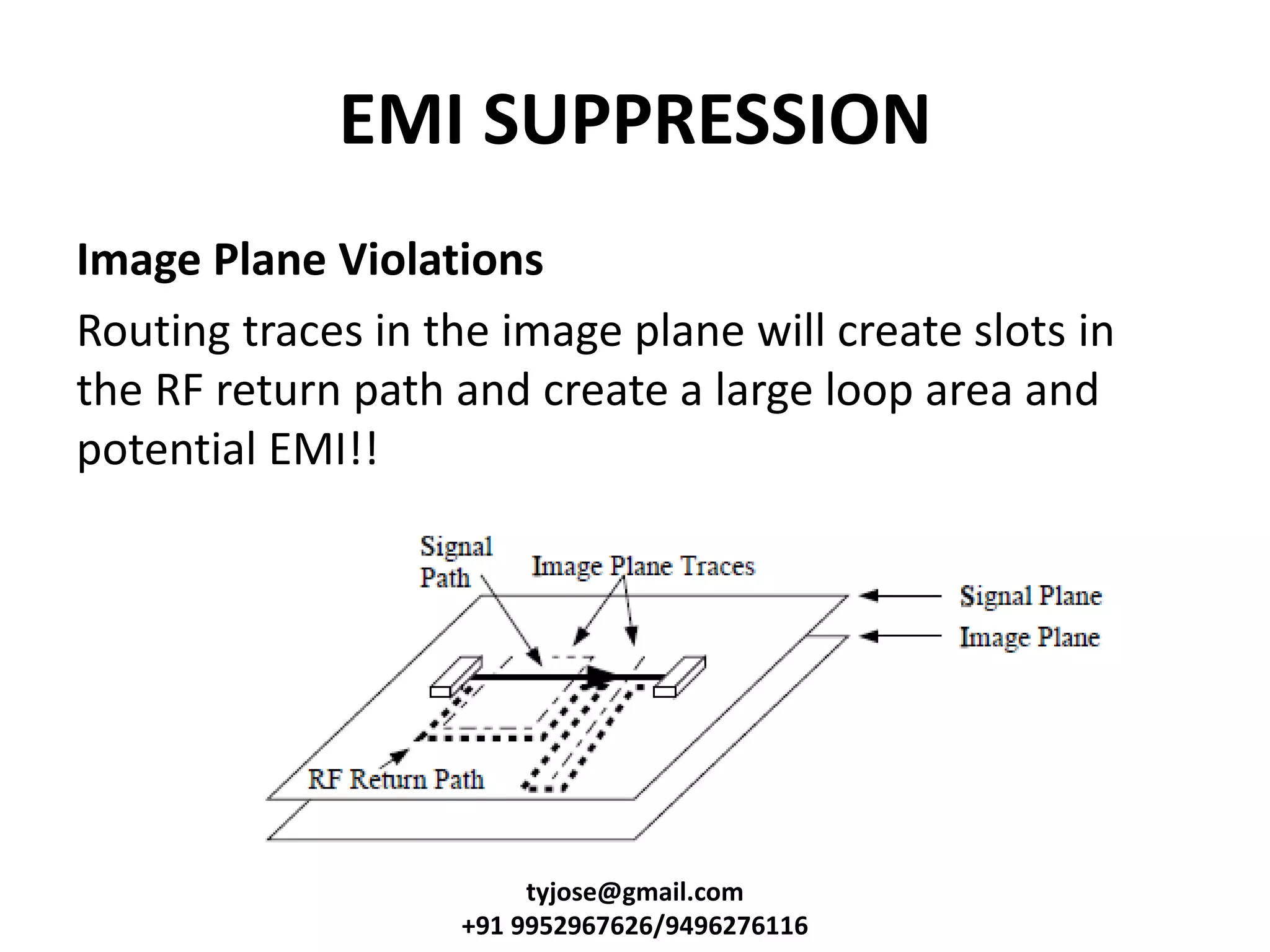 EMI SUPPRESSION

Image Plane Violations

Routing traces in the image plane will create slots in the RF return path and create a large loop area and potential EMI!!

Signal Path
Image Plane Traces
Signal Plane
Image Plane
RF Return Path

tyjose@gmail.com
+91 9952967626/9496276116